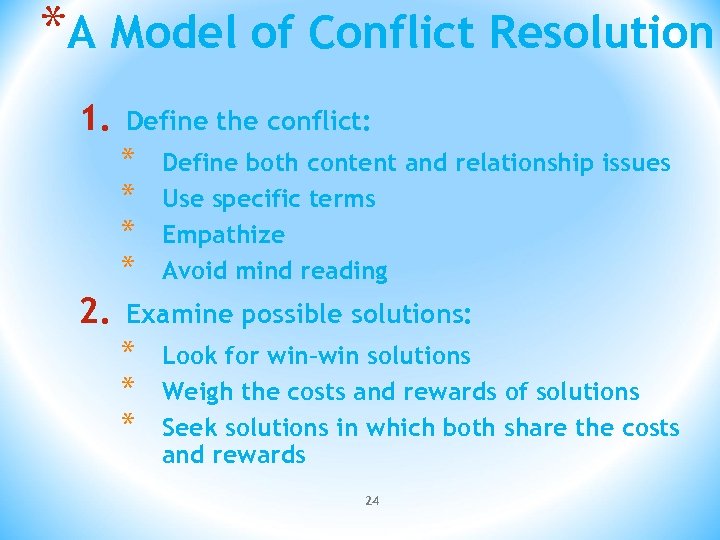 *A Model of Conflict Resolution

1. Define the conflict:
* Define both content and relationship issues
* Use specific terms
* Empathize
* Avoid mind reading

2. Examine possible solutions:
* Look for win–win solutions
* Weigh the costs and rewards of solutions
* Seek solutions in which both share the costs and rewards

24